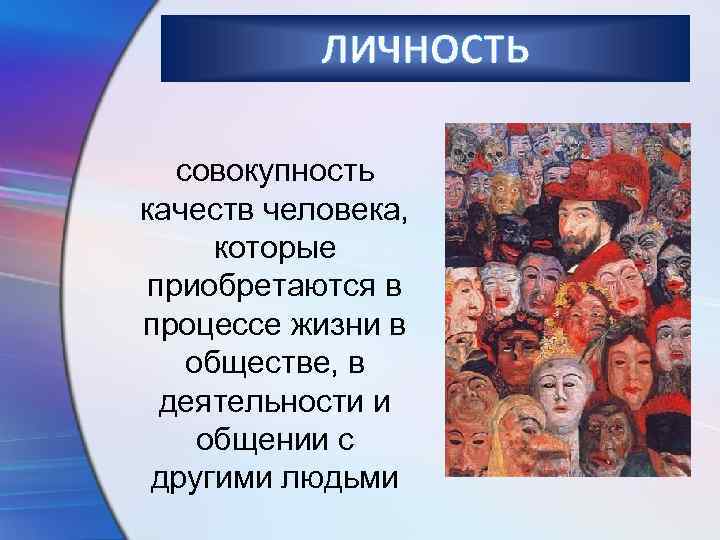 ЛИЧНОСТЬ

совокупность качеств человека, которые приобретаются в процессе жизни в обществе, в деятельности и общении с другими людьми